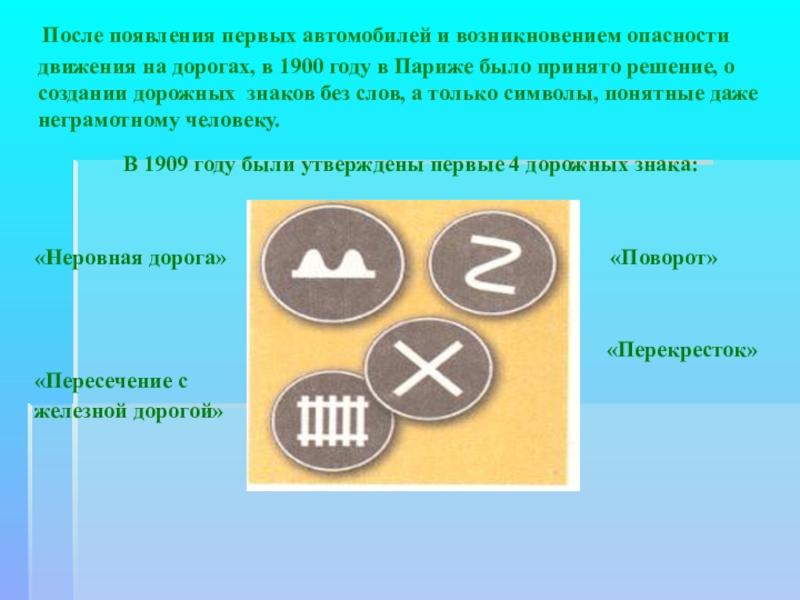 После появления первых автомобилей и возникновением опасности движения на дорогах, в 1900 году в Париже было принято решение, о создании дорожных знаков без слов, а только символы, понятные даже неграмотному человеку.

В 1909 году были утверждены первые 4 дорожных знака:

«Неровная дорога»

«Поворот»

«Перекресток»

«Пересечение с железной дорогой»